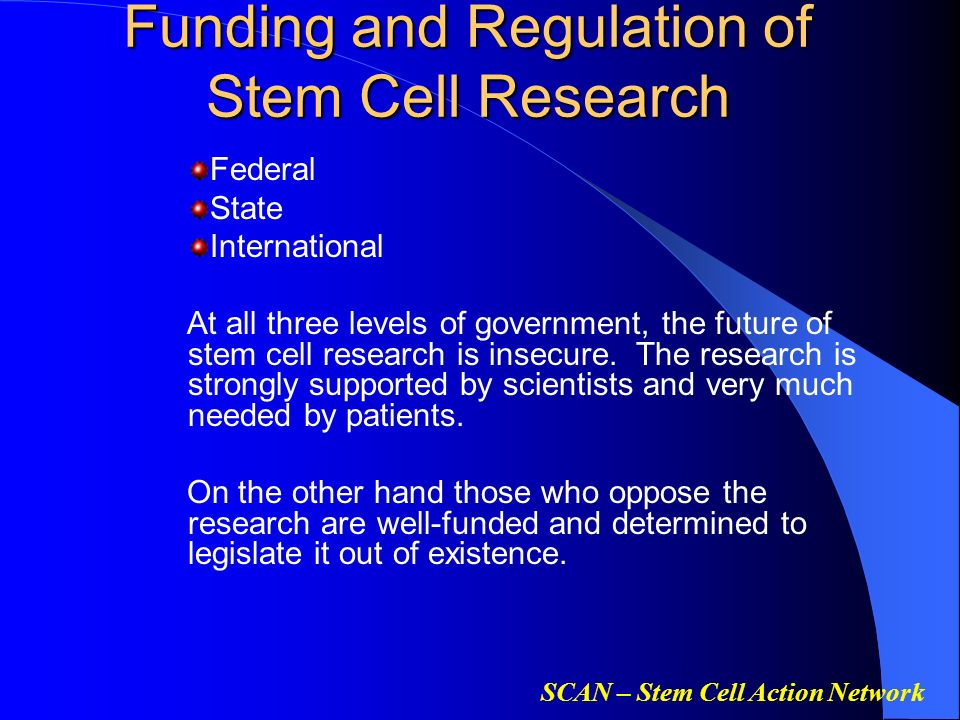 Funding and Regulation of Stem Cell Research

Federal
State
International

At all three levels of government, the future of stem cell research is insecure. The research is strongly supported by scientists and very much needed by patients.

On the other hand those who oppose the research are well-funded and determined to legislate it out of existence.

SCAN – Stem Cell Action Network